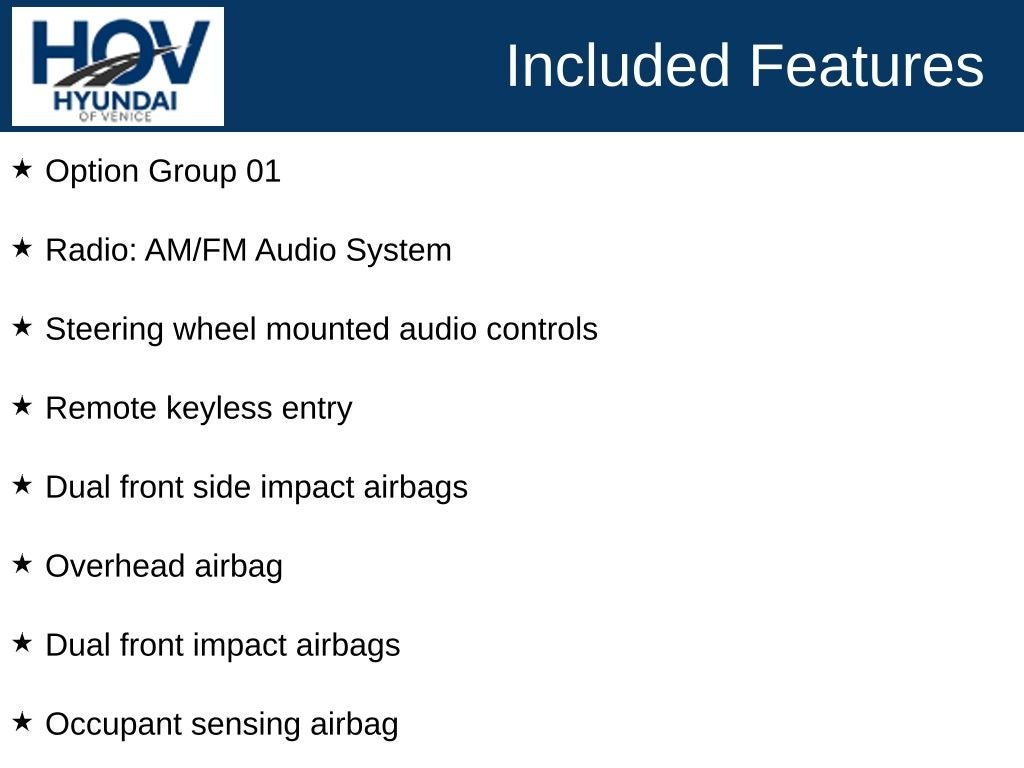 HOV HYUNDAI OF VENICE

Included Features

★ Option Group 01

★ Radio: AM/FM Audio System

★ Steering wheel mounted audio controls

★ Remote keyless entry

★ Dual front side impact airbags

★ Overhead airbag

★ Dual front impact airbags

★ Occupant sensing airbag